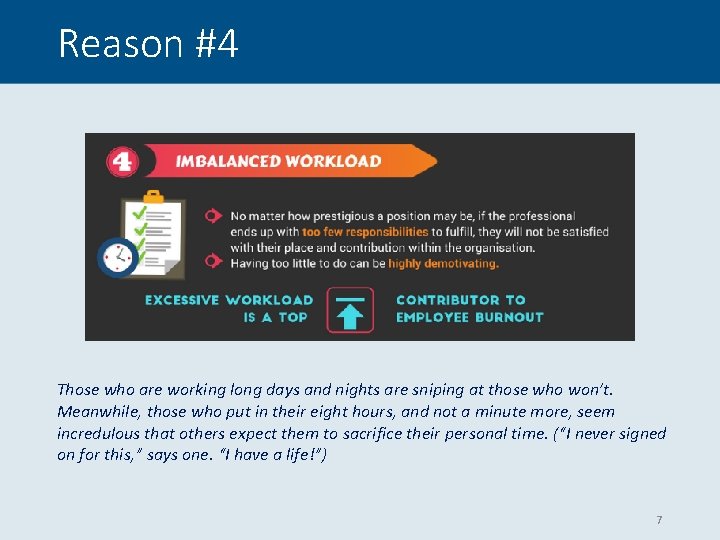 Reason #4

4 IMBALANCED WORKLOAD

No matter how prestigious a position may be, if the professional ends up with too few responsibilities to fulfill, they will not be satisfied with their place and contribution within the organisation.

Having too little to do can be highly demotivating.

EXCESSIVE WORKLOAD IS A TOP CONTRIBUTOR TO EMPLOYEE BURNOUT

Those who are working long days and nights are sniping at those who won't. Meanwhile, those who put in their eight hours, and not a minute more, seem incredulous that others expect them to sacrifice their personal time. ("I never signed on for this," says one. "I have a life!")

7